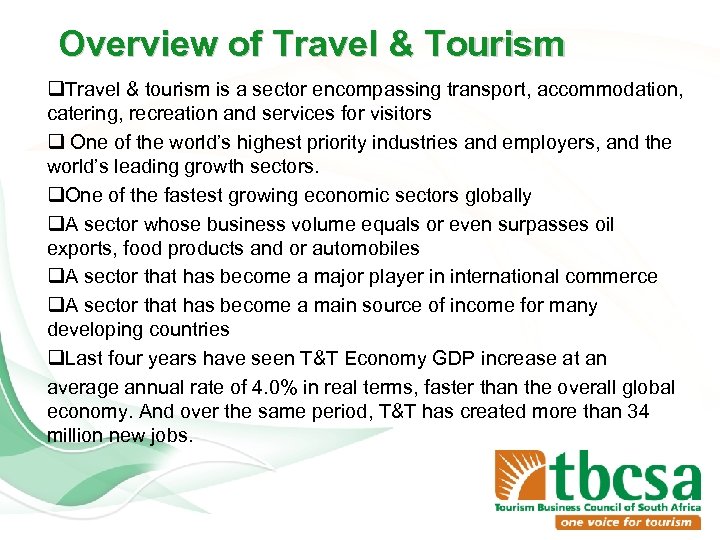 Overview of Travel & Tourism

❑Travel & tourism is a sector encompassing transport, accommodation, catering, recreation and services for visitors

❑ One of the world's highest priority industries and employers, and the world's leading growth sectors.

❑One of the fastest growing economic sectors globally

❑A sector whose business volume equals or even surpasses oil exports, food products and or automobiles

❑A sector that has become a major player in international commerce

❑A sector that has become a main source of income for many developing countries

❑Last four years have seen T&T Economy GDP increase at an average annual rate of 4.0% in real terms, faster than the overall global economy. And over the same period, T&T has created more than 34 million new jobs.

tbcsa
Tourism Business Council of South Africa
one voice for tourism